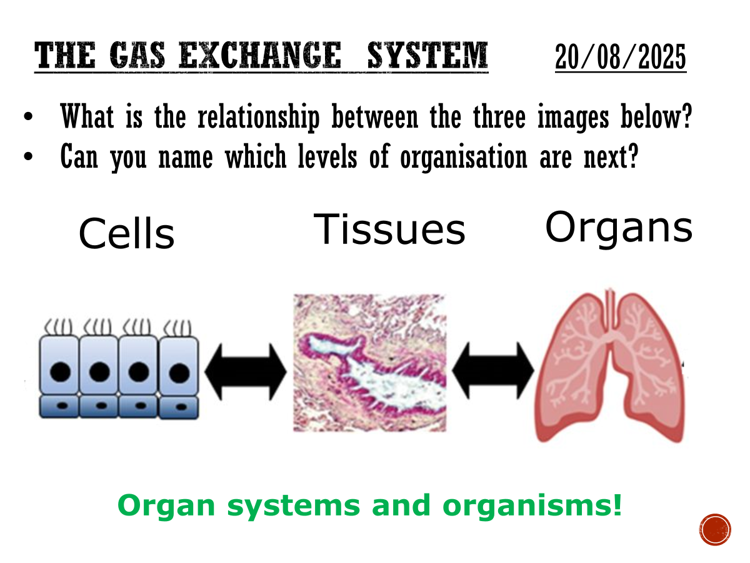 THE GAS EXCHANGE SYSTEM 20/08/2025

• What is the relationship between the three images below?
• Can you name which levels of organisation are next?

Cells Tissues Organs

Organ systems and organisms!